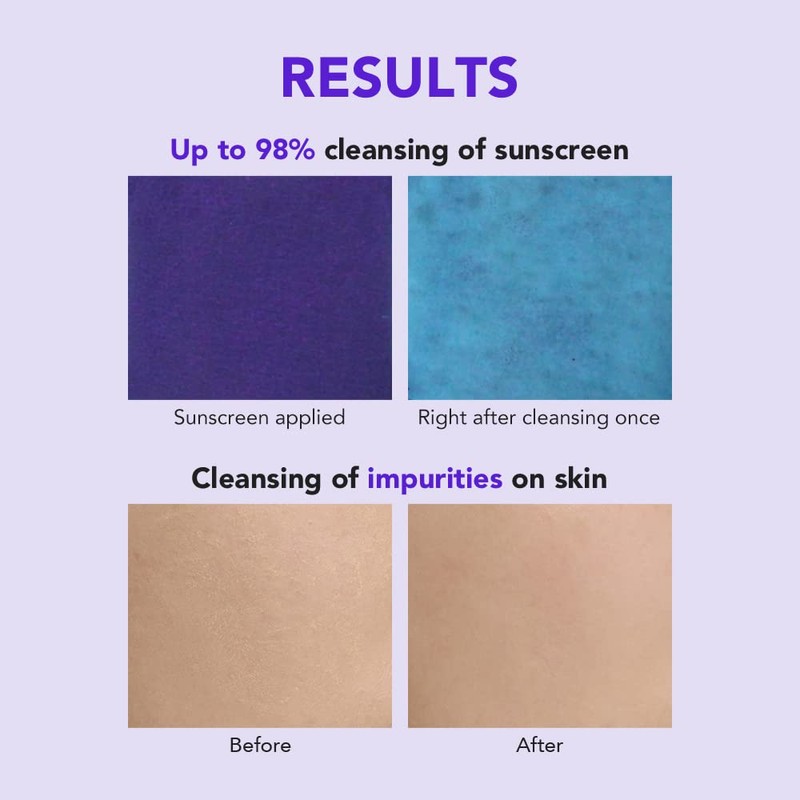 RESULTS

Up to 98% cleansing of sunscreen

Sunscreen applied

Right after cleansing once

Cleansing of impurities on skin

Before

After